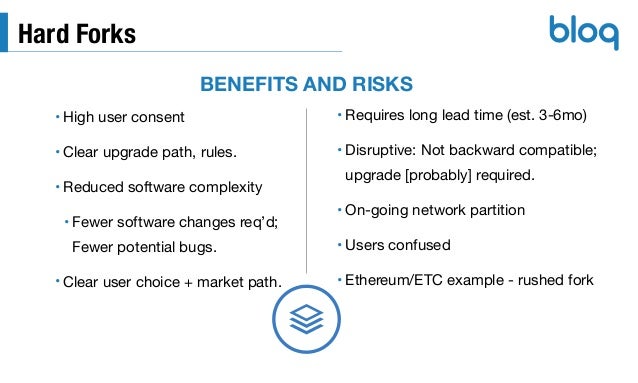 Hard Forks

bloq

BENEFITS AND RISKS

• High user consent

• Clear upgrade path, rules.

• Reduced software complexity

• Fewer software changes req'd; Fewer potential bugs.

• Clear user choice + market path.

• Requires long lead time (est. 3-6mo)

• Disruptive: Not backward compatible; upgrade [probably] required.

• On-going network partition

• Users confused

• Ethereum/ETC example - rushed fork